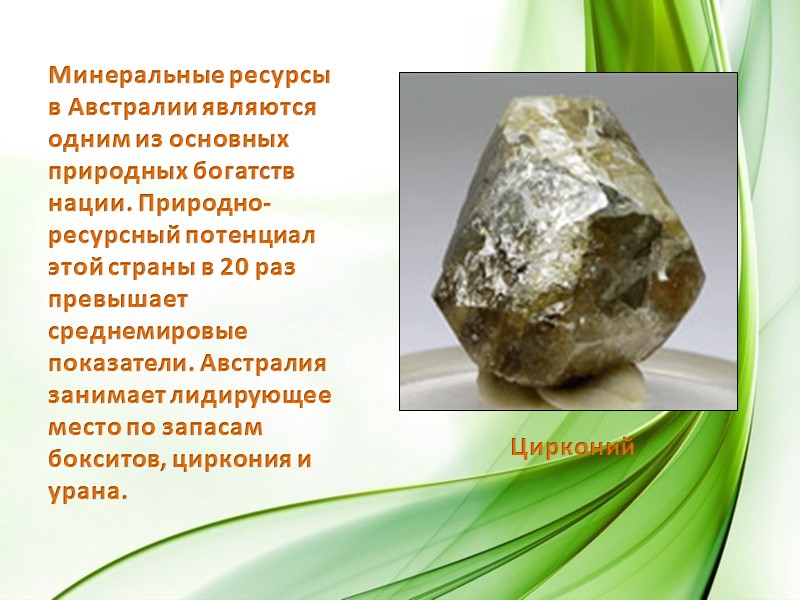 Минеральные ресурсы в Австралии являются одним из основных природных богатств нации. Природно-ресурсный потенциал этой страны в 20 раз превышает среднемировые показатели. Австралия занимает лидирующее место по запасам бокситов, циркония и урана.

Цирконий